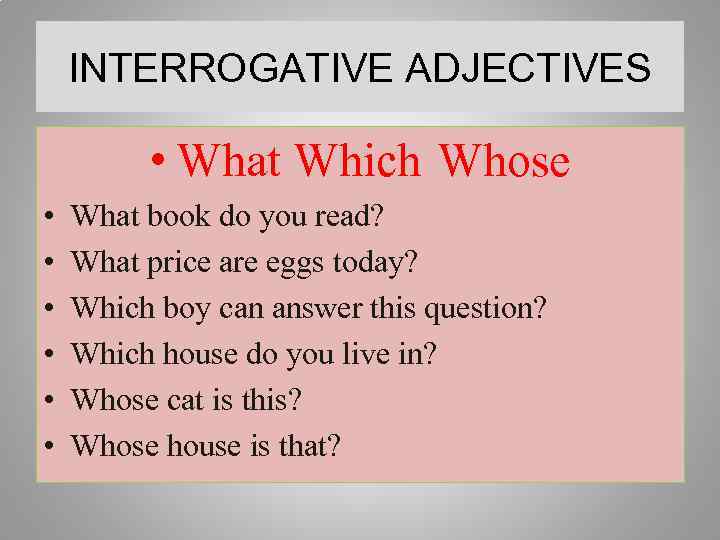 INTERROGATIVE ADJECTIVES

• What Which Whose

• What book do you read?
• What price are eggs today?
• Which boy can answer this question?
• Which house do you live in?
• Whose cat is this?
• Whose house is that?